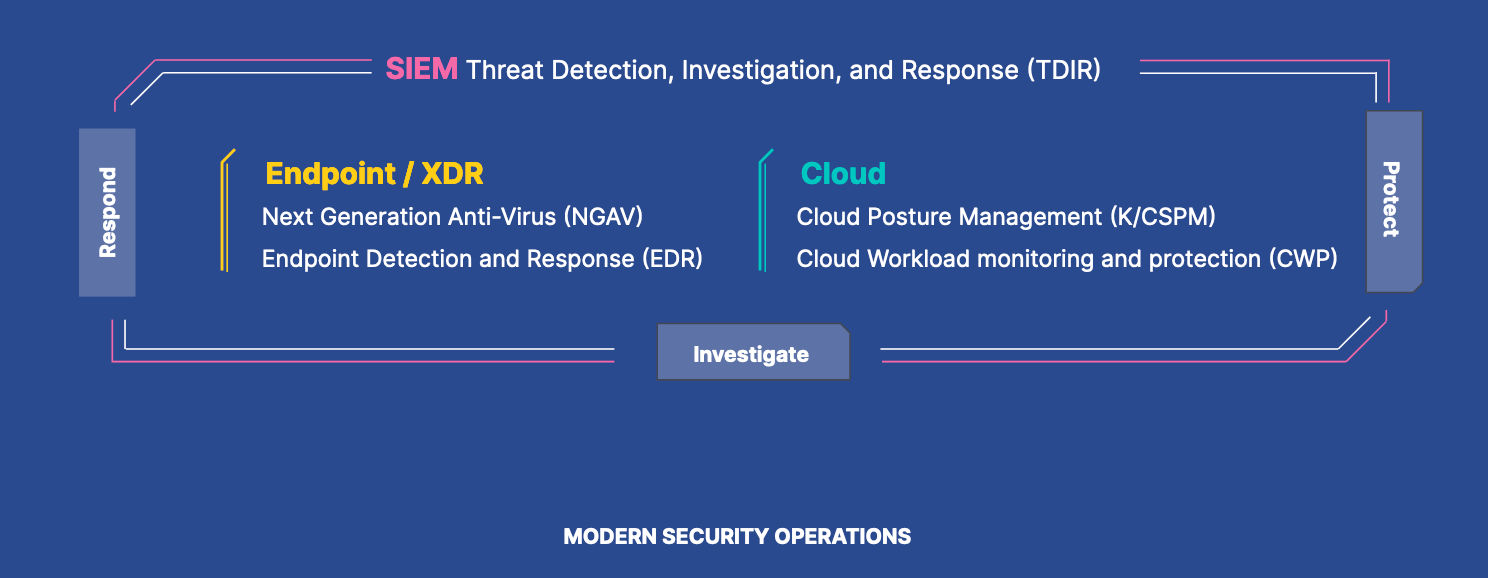 SIEM Threat Detection, Investigation, and Response (TDIR)

Respond

Endpoint / XDR
Next Generation Anti-Virus (NGAV)
Endpoint Detection and Response (EDR)

Cloud
Cloud Posture Management (K/CSPM)
Cloud Workload monitoring and protection (CWP)

Protect

Investigate

MODERN SECURITY OPERATIONS